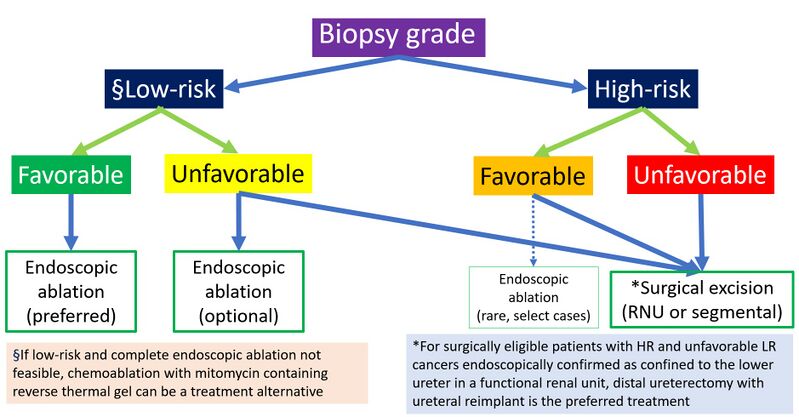 Biopsy grade

§Low-risk

High-risk

Favorable

Unfavorable

Favorable

Unfavorable

Endoscopic ablation (preferred)

Endoscopic ablation (optional)

Endoscopic ablation (rare, select cases)

*Surgical excision (RNU or segmental)

§If low-risk and complete endoscopic ablation not feasible, chemoablation with mitomycin containing reverse thermal gel can be a treatment alternative

*For surgically eligible patients with HR and unfavorable LR cancers endoscopically confirmed as confined to the lower ureter in a functional renal unit, distal ureterectomy with ureteral reimplant is the preferred treatment